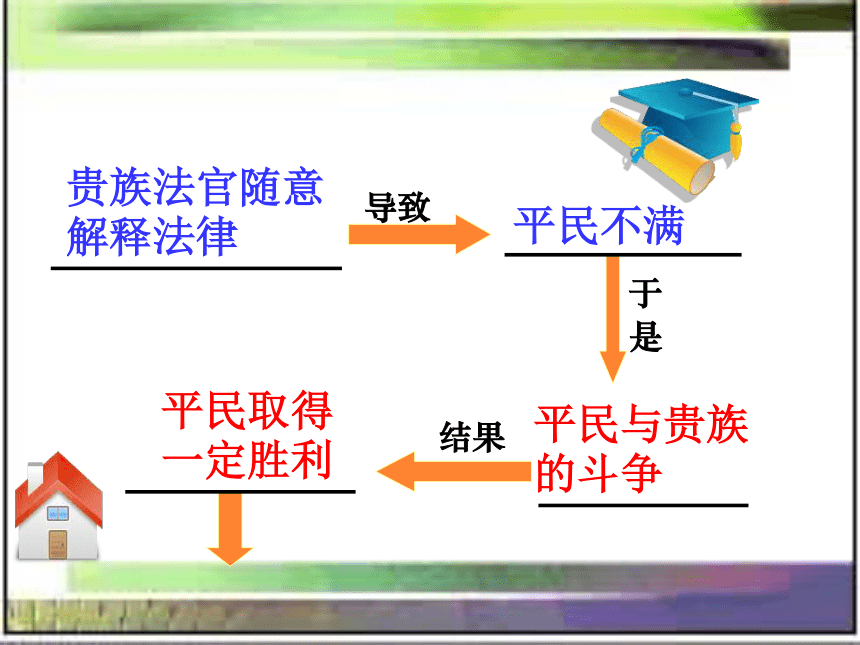 贵族法官随意解释法律

导致

平民不满

于是

平民与贵族的斗争

结果

平民取得一定胜利